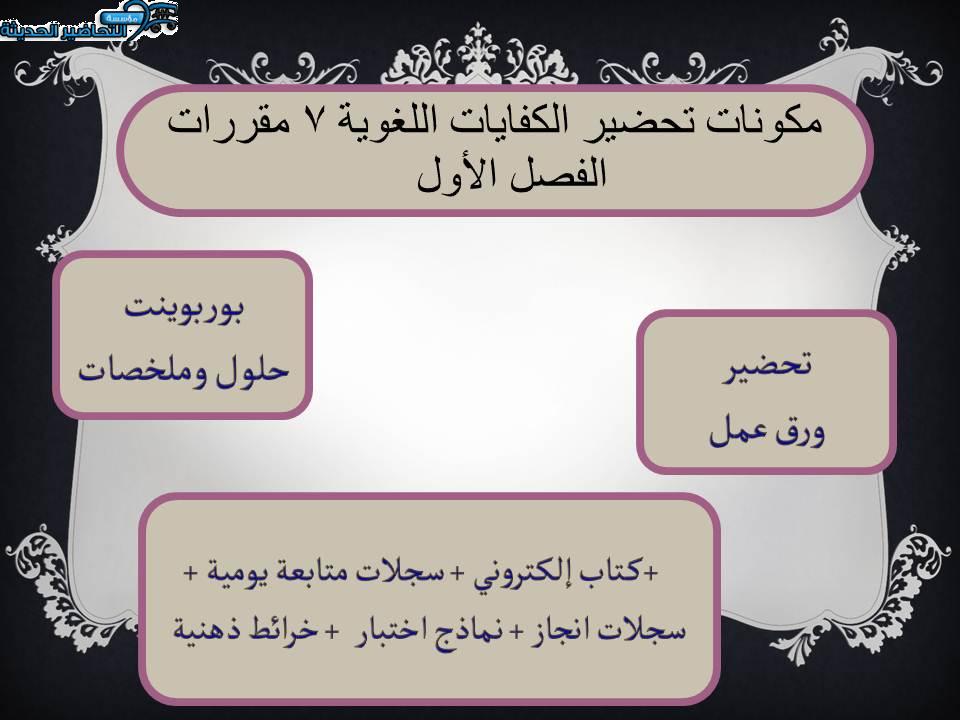 مؤسسة التحاضير الحديثة

مكونات تحضير الكفايات اللغوية ٧ مقررات الفصل الأول

تحضير
ورق عمل

بوربوينت
حلول وملخصات

+كتاب إلكتروني + سجلات متابعة يومية +
سجلات انجاز + نماذج اختبار + خرائط ذهنية